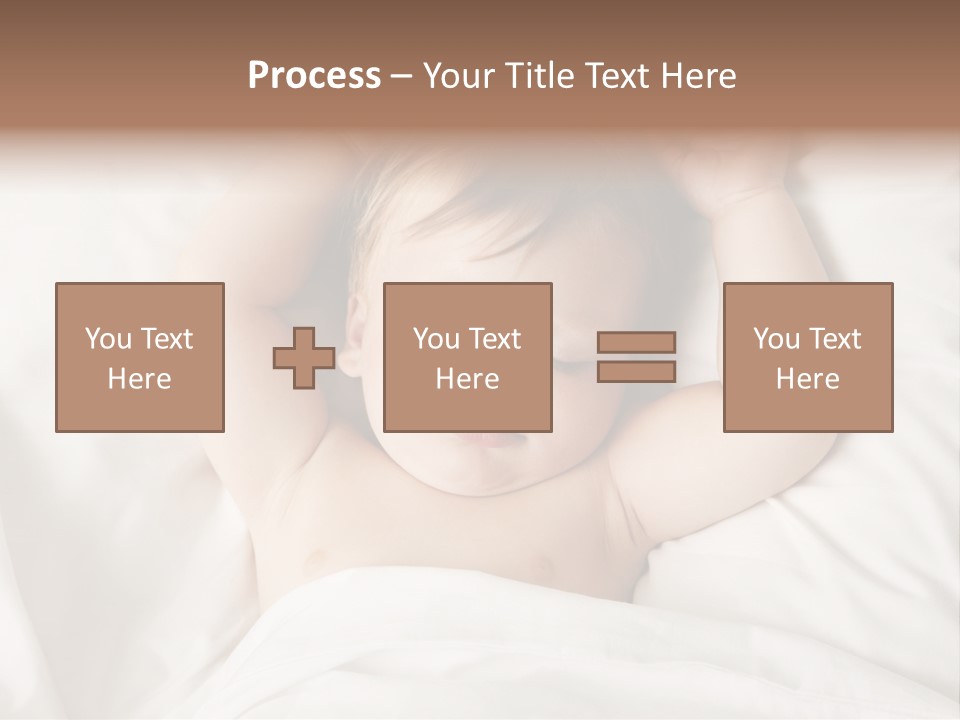 Process – Your Title Text Here

You Text Here

You Text Here

You Text Here